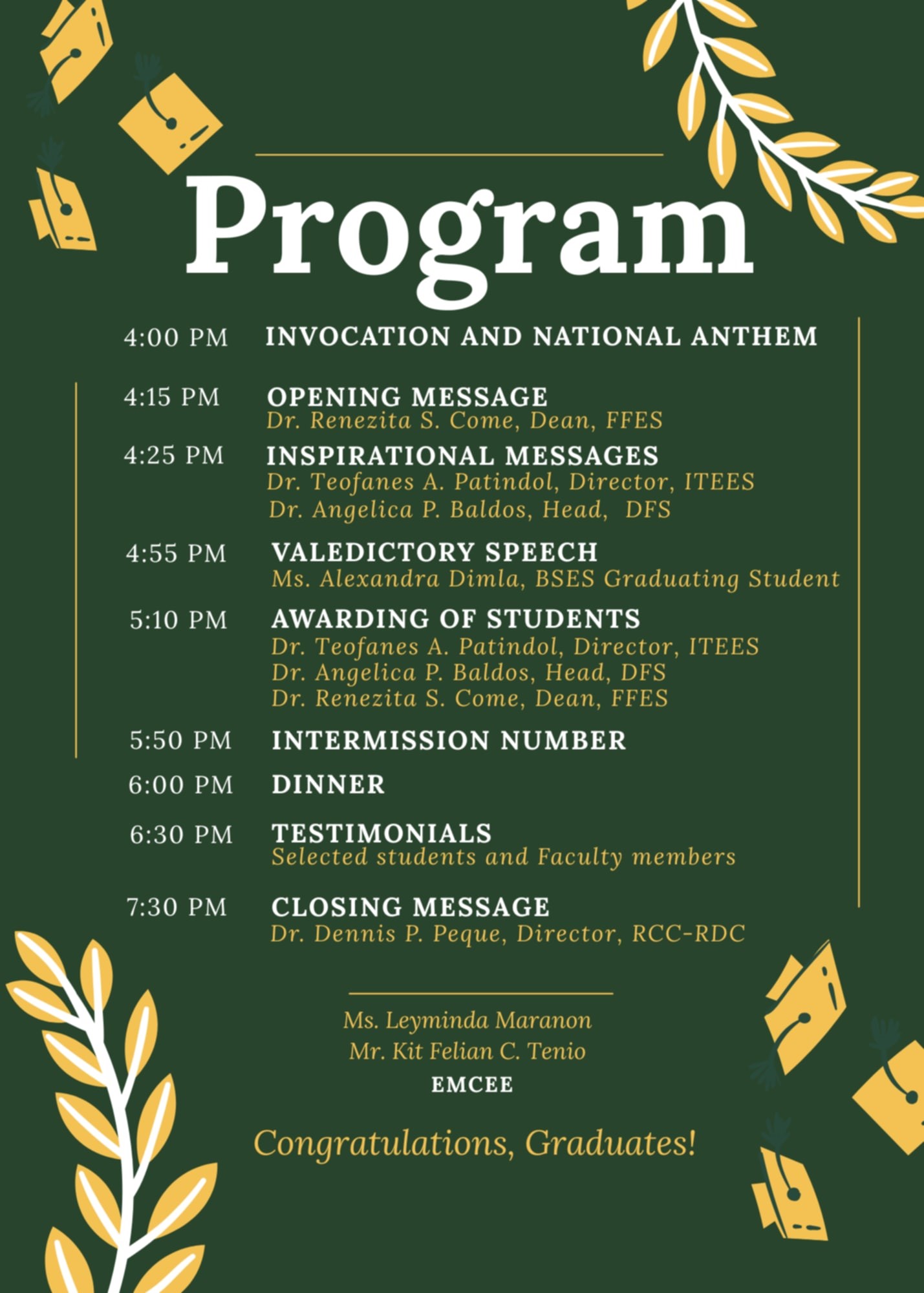 Program

4:00 PM INVOCATION AND NATIONAL ANTHEM

4:15 PM OPENING MESSAGE
Dr. Renezita S. Come, Dean, FFES

4:25 PM INSPIRATIONAL MESSAGES
Dr. Teofanes A. Patindol, Director, ITEES
Dr. Angelica P. Baldos, Head, DFS

4:55 PM VALEDICTORY SPEECH
Ms. Alexandra Dimla, BSES Graduating Student

5:10 PM AWARDING OF STUDENTS
Dr. Teofanes A. Patindol, Director, ITEES
Dr. Angelica P. Baldos, Head, DFS
Dr. Renezita S. Come, Dean, FFES

5:50 PM INTERMISSION NUMBER

6:00 PM DINNER

6:30 PM TESTIMONIALS
Selected students and Faculty members

7:30 PM CLOSING MESSAGE
Dr. Dennis P. Peque, Director, RCC-RDC

Ms. Leyminda Maranon
Mr. Kit Felian C. Tenio
EMCEE

Congratulations, Graduates!